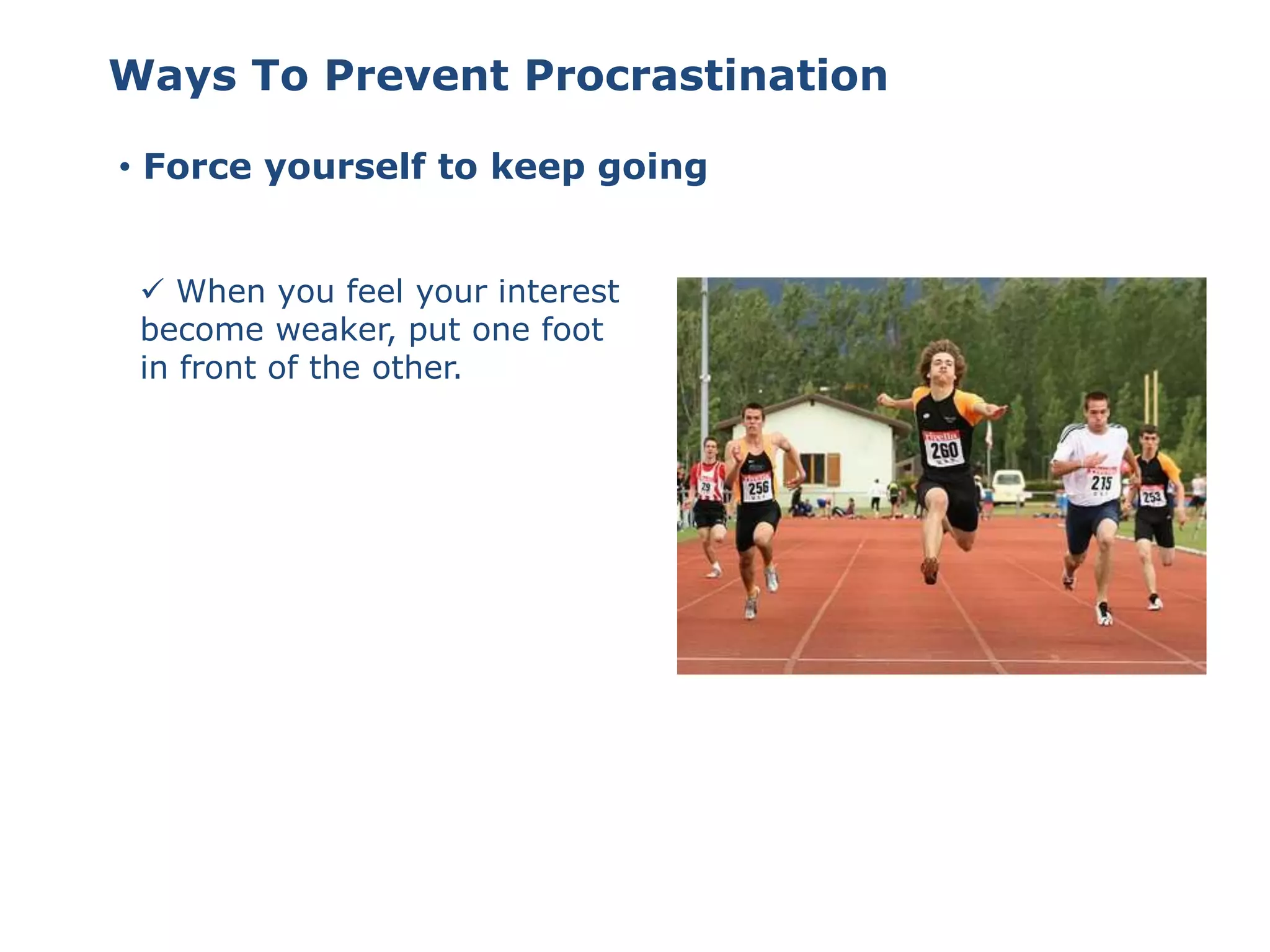 Ways To Prevent Procrastination

• Force yourself to keep going

✓ When you feel your interest become weaker, put one foot in front of the other.

79

256

260

215

253